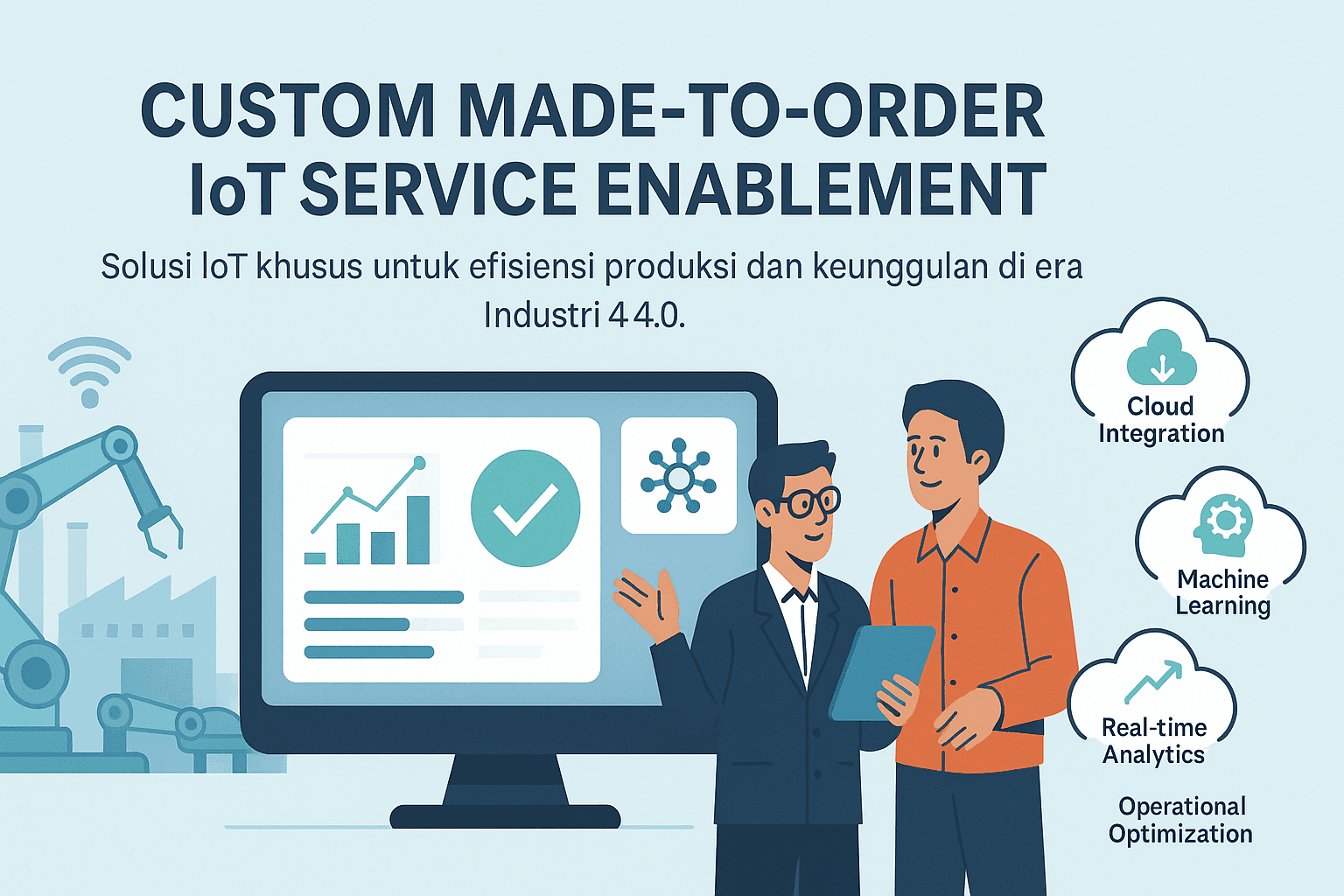 CUSTOM MADE-TO-ORDER IoT SERVICE ENABLEMENT

Solusi IoT khusus untuk efisiensi produksi dan keunggulan di era Industri 4 4.0.

Cloud Integration

Machine Learning

Real-time Analytics

Operational Optimization